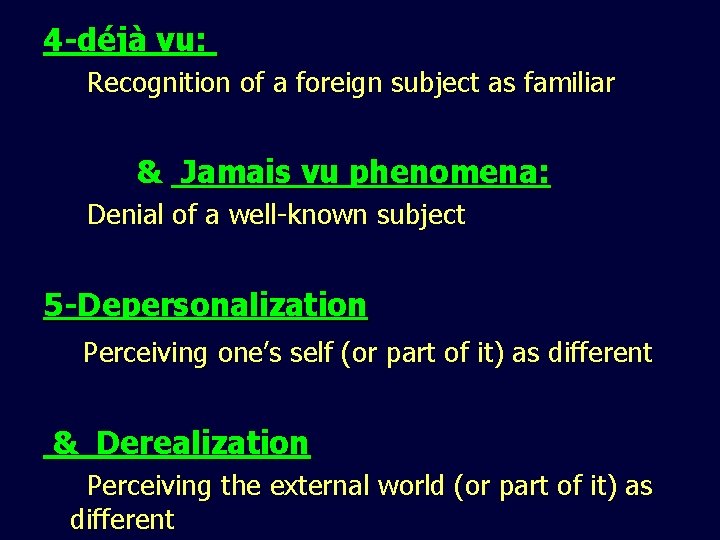 4-déjà vu:

Recognition of a foreign subject as familiar

& Jamais vu phenomena:

Denial of a well-known subject

5-Depersonalization

Perceiving one's self (or part of it) as different

& Derealization

Perceiving the external world (or part of it) as different